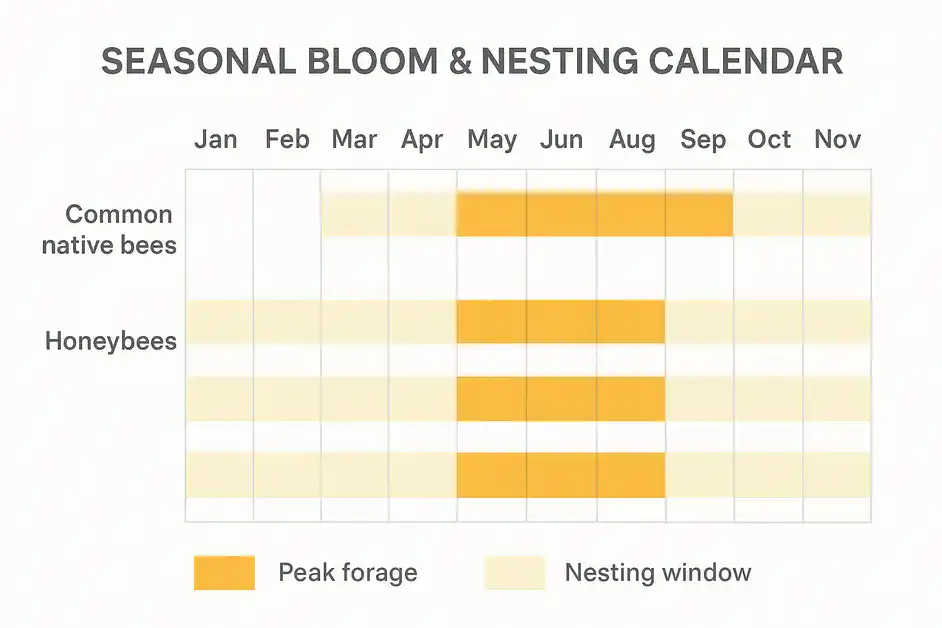 SEASONAL BLOOM & NESTING CALENDAR

Jan Feb Mar Apr May Jun Aug Sep Oct Nov

Common native bees

Honeybees

Peak forage

Nesting window